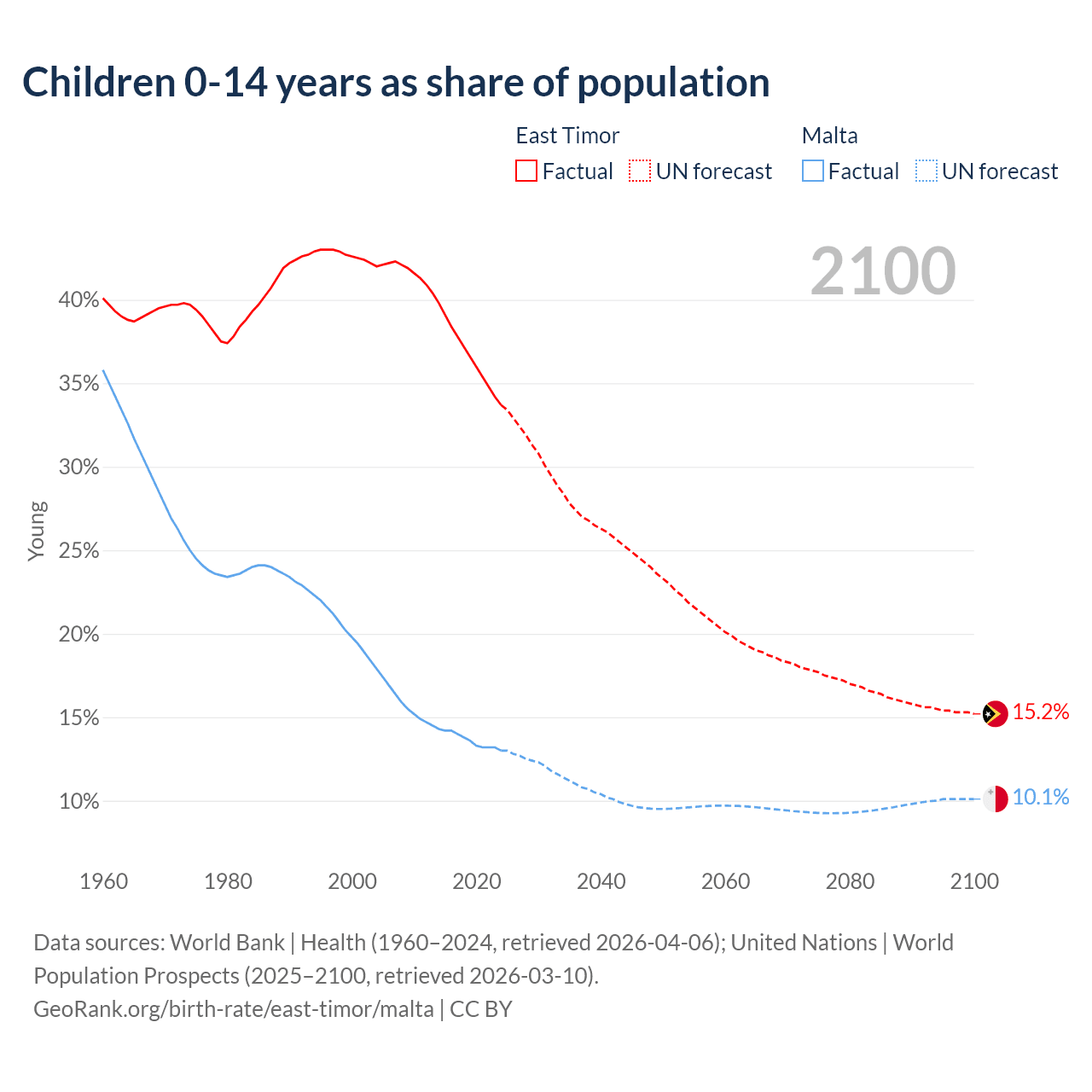 Children 0-14 years as share of population

East Timor
Factual UN forecast

Malta
Factual UN forecast

2100

40%
35%
30%
25%
20%
15%
10%

Young

15.2%
10.1%

1960 1980 2000 2020 2040 2060 2080 2100

Data sources: World Bank | Health (1960–2024, retrieved 2026-04-06); United Nations | World Population Prospects (2025–2100, retrieved 2026-03-10).
GeoRank.org/birth-rate/east-timor/malta | CC BY